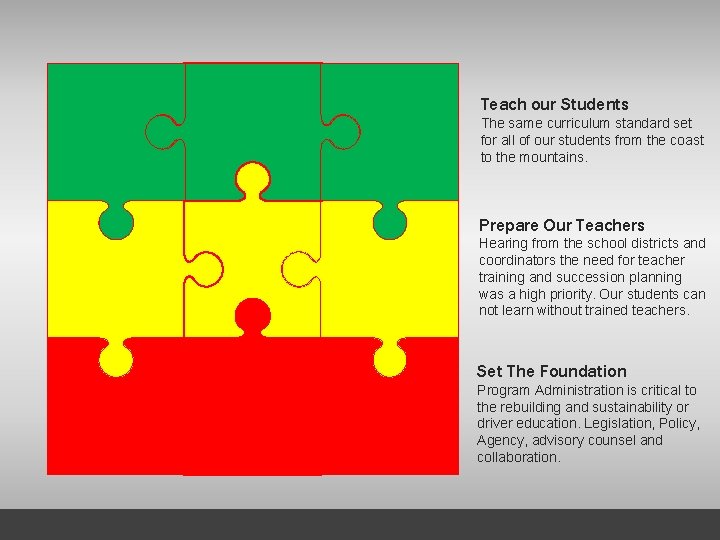 Teach our Students
The same curriculum standard set for all of our students from the coast to the mountains.

Prepare Our Teachers
Hearing from the school districts and coordinators the need for teacher training and succession planning was a high priority. Our students can not learn without trained teachers.

Set The Foundation
Program Administration is critical to the rebuilding and sustainability or driver education. Legislation, Policy, Agency, advisory counsel and collaboration.